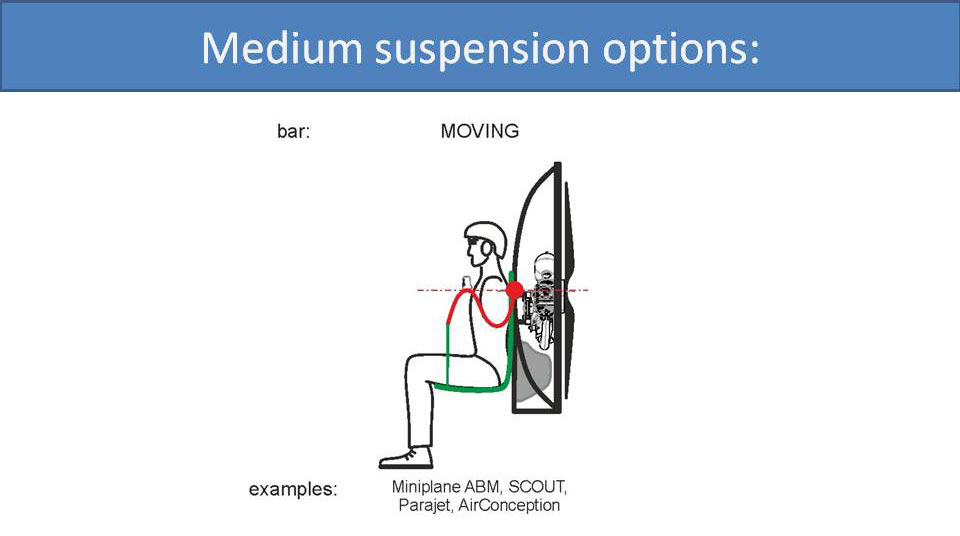 Medium suspension options:

bar: MOVING

examples: Miniplane ABM, SCOUT, Parajet, AirConception